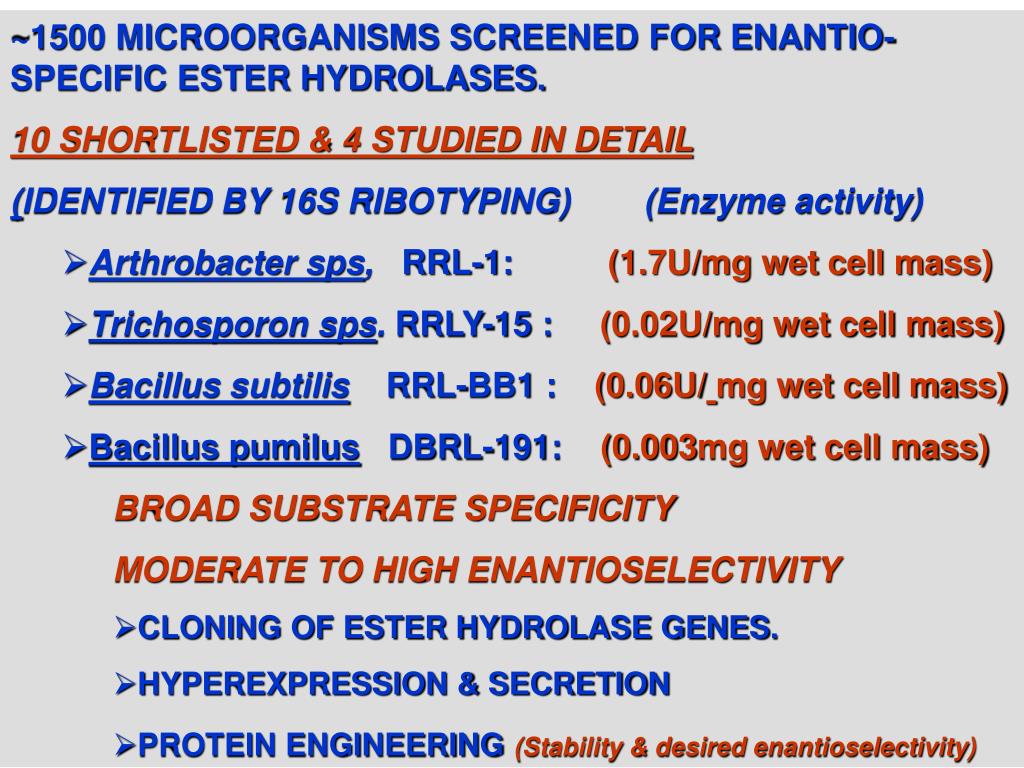 ~1500 MICROORGANISMS SCREENED FOR ENANTIO-SPECIFIC ESTER HYDROLASES.

10 SHORTLISTED & 4 STUDIED IN DETAIL

(IDENTIFIED BY 16S RIBOTYPING) (Enzyme activity)

➢Arthrobacter sps, RRL-1: (1.7U/mg wet cell mass)

➢Trichosporon sps. RRLY-15 : (0.02U/mg wet cell mass)

➢Bacillus subtilis RRL-BB1 : (0.06U/ mg wet cell mass)

➢Bacillus pumilus DBRL-191: (0.003mg wet cell mass)

BROAD SUBSTRATE SPECIFICITY

MODERATE TO HIGH ENANTIOSELECTIVITY

➢CLONING OF ESTER HYDROLASE GENES.

➢HYPEREXPRESSION & SECRETION

➢PROTEIN ENGINEERING (Stability & desired enantioselectivity)